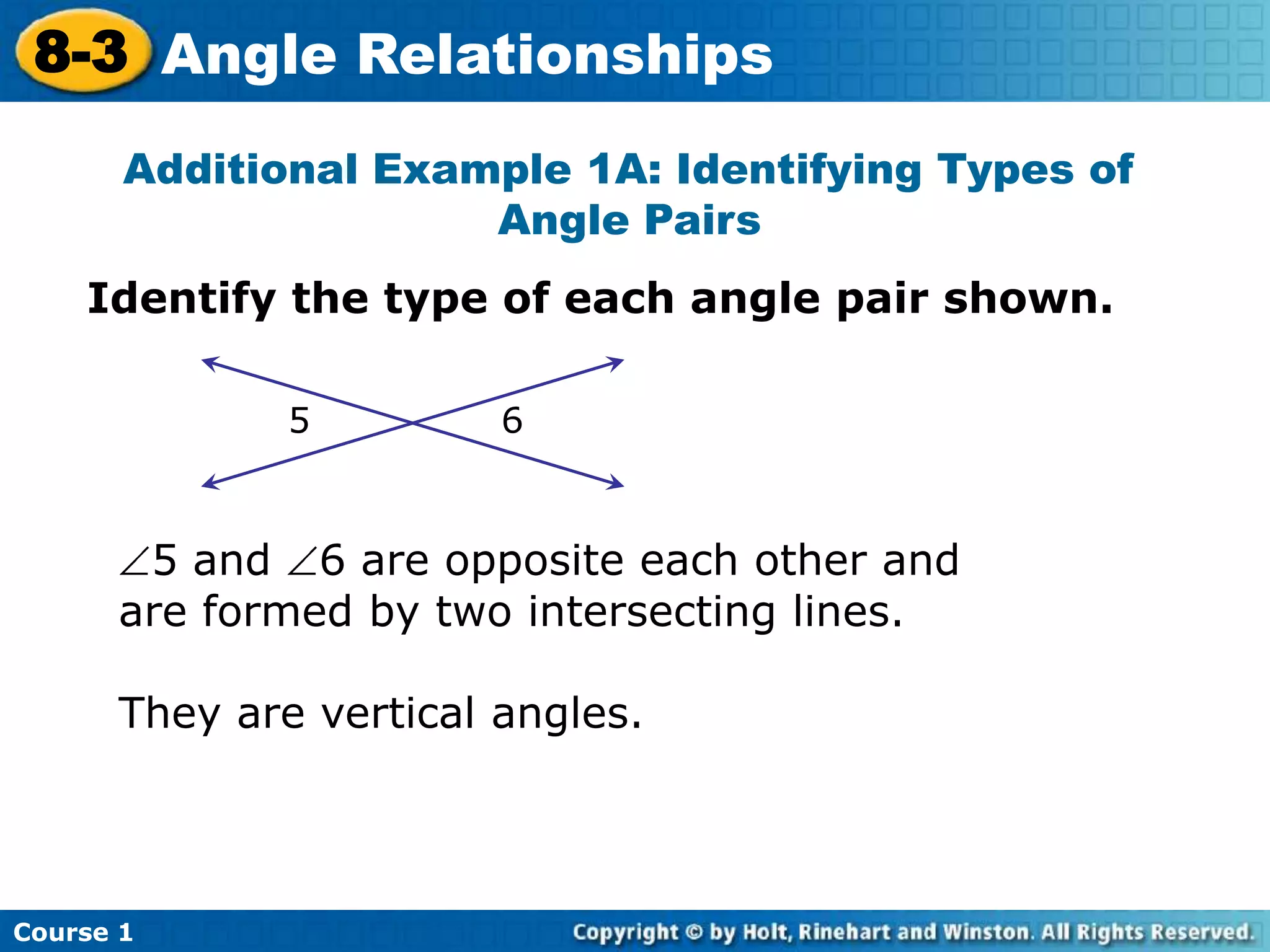 8-3 Angle Relationships

Additional Example 1A: Identifying Types of Angle Pairs

Identify the type of each angle pair shown.

5

6

$\angle 5$ and $\angle 6$ are opposite each other and are formed by two intersecting lines.

They are vertical angles.

Course 1

Copyright © by Holt, Rinehart and Winston. All Rights Reserved.